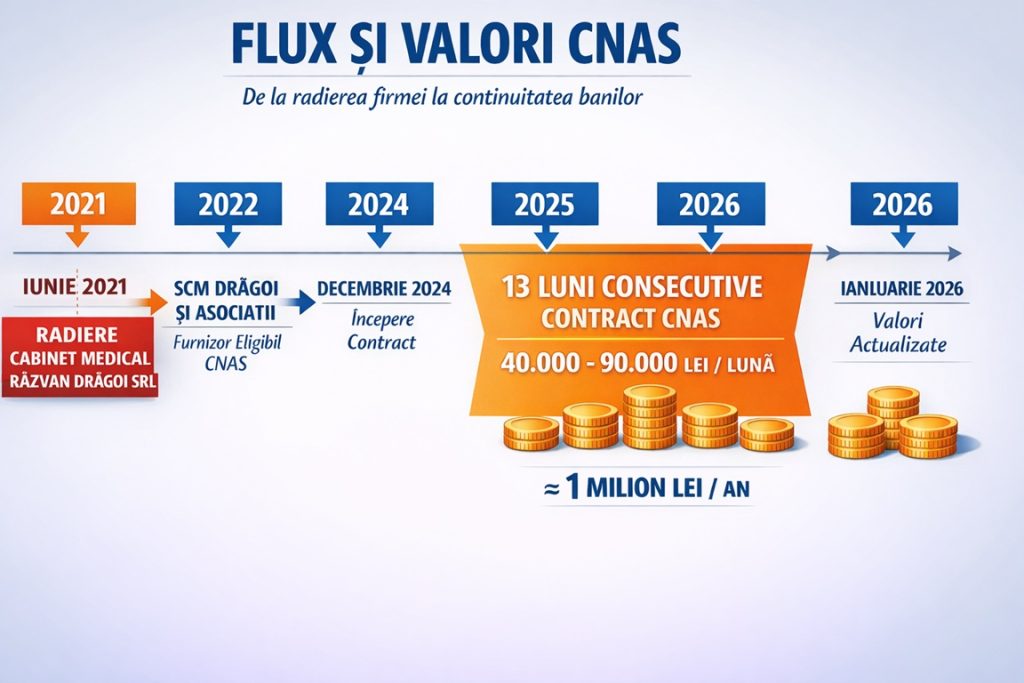 FLUX ȘI VALORI CNAS

De la radierea firmei la continuitatea banilor

2021

2022

2024

2025

2026

2026

IUNIE 2021

RADIERE
CABINET MEDICAL
RĂZVAN DRĂGOI SRL

SCM DRĂGOI
ȘI ASOCIATII

Furnizor Eligibil
CNAS

DECEMBRIE 2024

Începere
Contract

13 LUNI CONSECUTIVE
CONTRACT CNAS

40.000 - 90.000 LEI / LUNĂ

≈ 1 MILION LEI / AN

IANLUARIE 2026

Valori
Actualizate